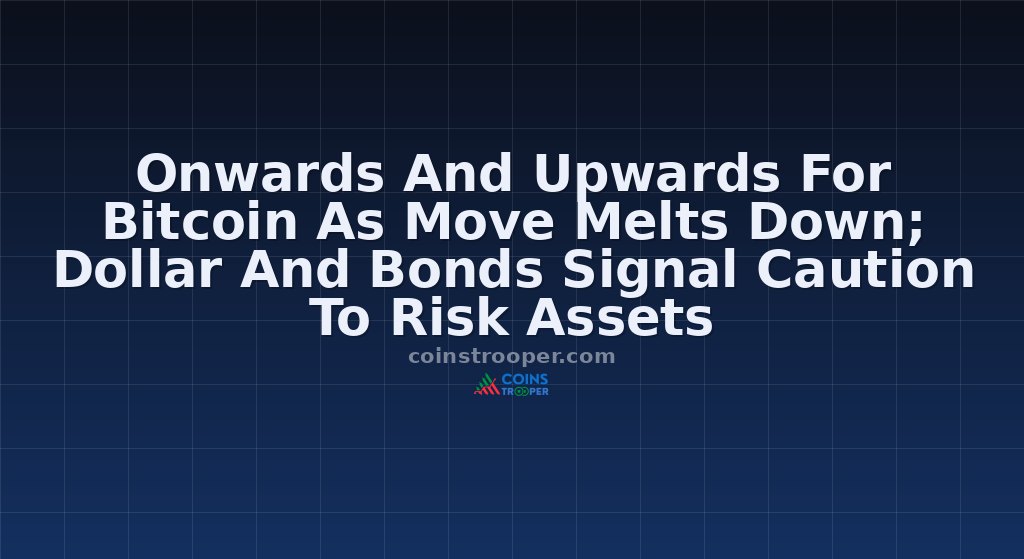 Onwards And Upwards For Bitcoin As Move Melts Down; Dollar And Bonds Signal Caution To Risk Assets

coinstrooper.com

COINS
TROOPER